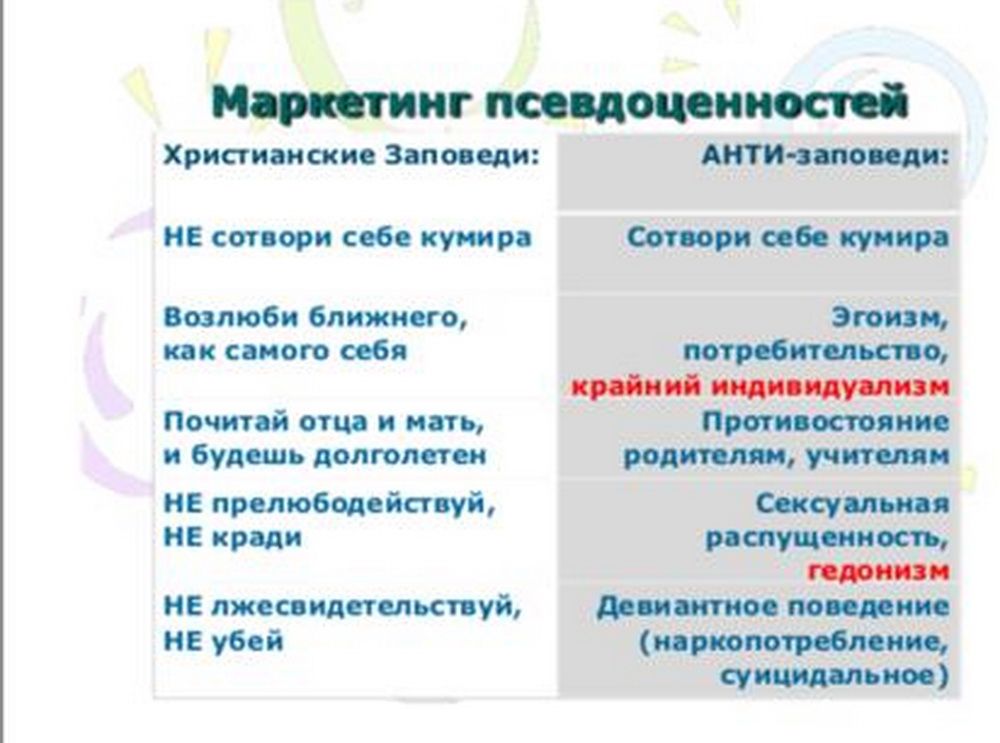 Маркетинг псевдоценностей

| Христианские Заповеди: | АНТИ-заповеди: |
|---|---|
| НЕ сотвори себе кумира | Сотвори себе кумира |
| Возлюби ближнего, как самого себя | Эгоизм, потребительство, крайний индивидуализм |
| Почитай отца и мать, и будешь долголетен | Противостояние родителям, учителям |
| НЕ прелюбодействуй, НЕ кради | Сексуальная распущенность, гедонизм |
| НЕ лжесвидетельствуй, НЕ убей | Девиантное поведение (наркопотребление, суицидальное) |